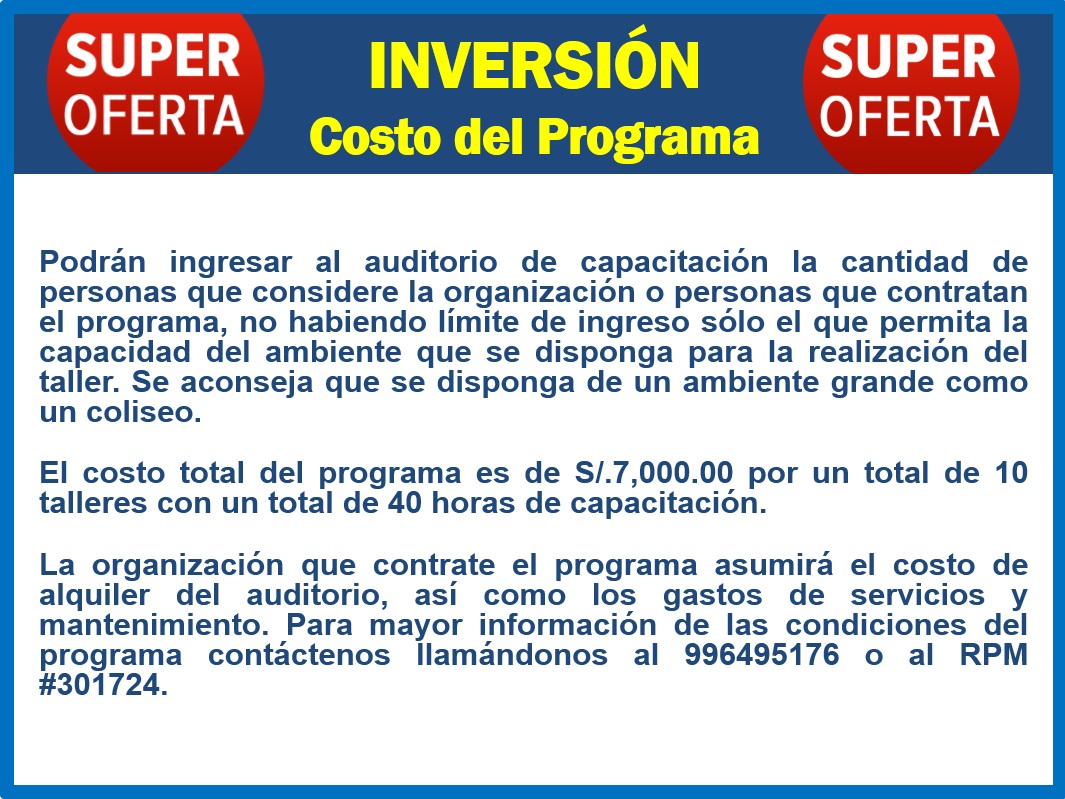 SUPER OFERTA

INVERSIÓN
Costo del Programa

SUPER OFERTA

Podrán ingresar al auditorio de capacitación la cantidad de personas que considere la organización o personas que contratan el programa, no habiendo límite de ingreso sólo el que permita la capacidad del ambiente que se disponga para la realización del taller. Se aconseja que se disponga de un ambiente grande como un coliseo.

El costo total del programa es de S/.7,000.00 por un total de 10 talleres con un total de 40 horas de capacitación.

La organización que contrate el programa asumirá el costo de alquiler del auditorio, así como los gastos de servicios y mantenimiento. Para mayor información de las condiciones del programa contáctenos llamándonos al 996495176 o al RPM #301724.